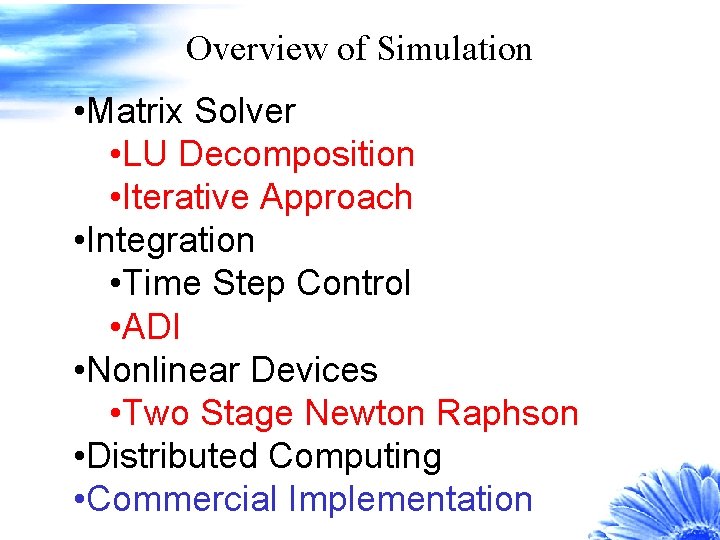 Overview of Simulation

•Matrix Solver
•LU Decomposition
•Iterative Approach
•Integration
•Time Step Control
•ADI
•Nonlinear Devices
•Two Stage Newton Raphson
•Distributed Computing
•Commercial Implementation